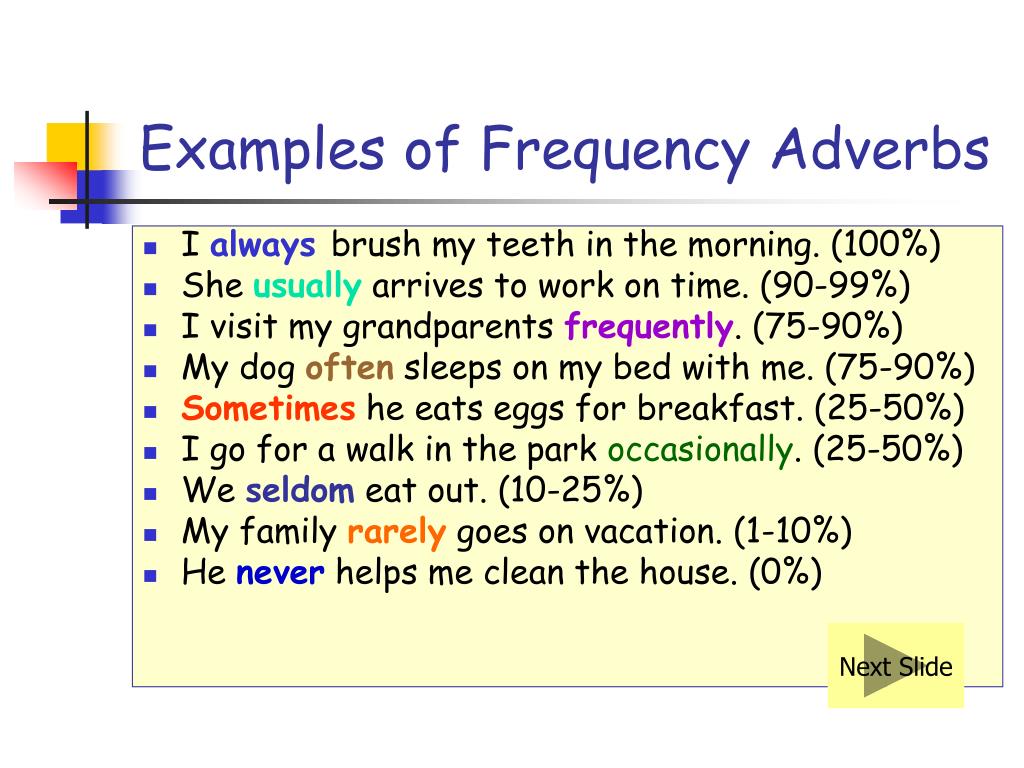 Examples of Frequency Adverbs

- I always brush my teeth in the morning. (100%)
- She usually arrives to work on time. (90-99%)
- I visit my grandparents frequently. (75-90%)
- My dog often sleeps on my bed with me. (75-90%)
- Sometimes he eats eggs for breakfast. (25-50%)
- I go for a walk in the park occasionally. (25-50%)
- We seldom eat out. (10-25%)
- My family rarely goes on vacation. (1-10%)
- He never helps me clean the house. (0%)

Next Slide